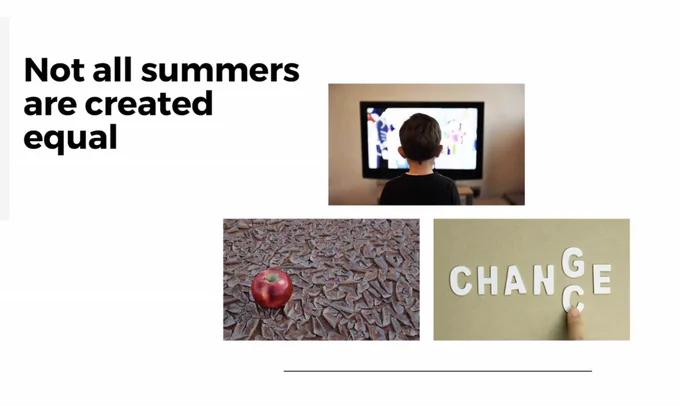 Not all summers are created equal

CHANGE
C